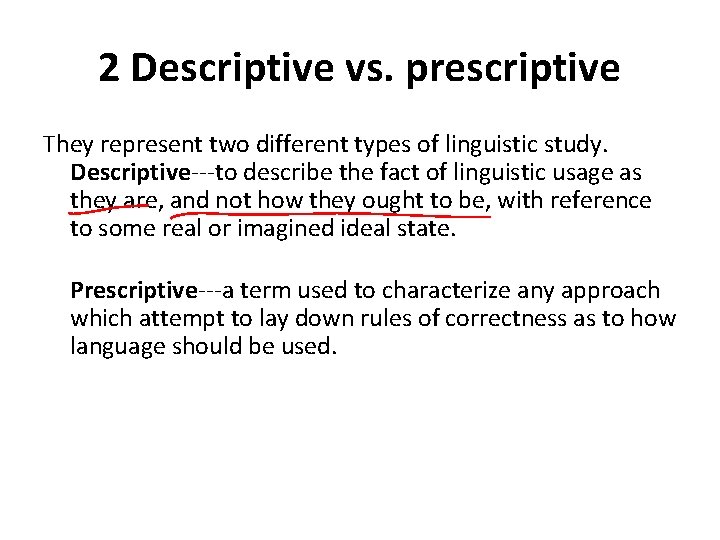 2 Descriptive vs. prescriptive

They represent two different types of linguistic study.

Descriptive---to describe the fact of linguistic usage as they are, and not how they ought to be, with reference to some real or imagined ideal state.

Prescriptive---a term used to characterize any approach which attempt to lay down rules of correctness as to how language should be used.